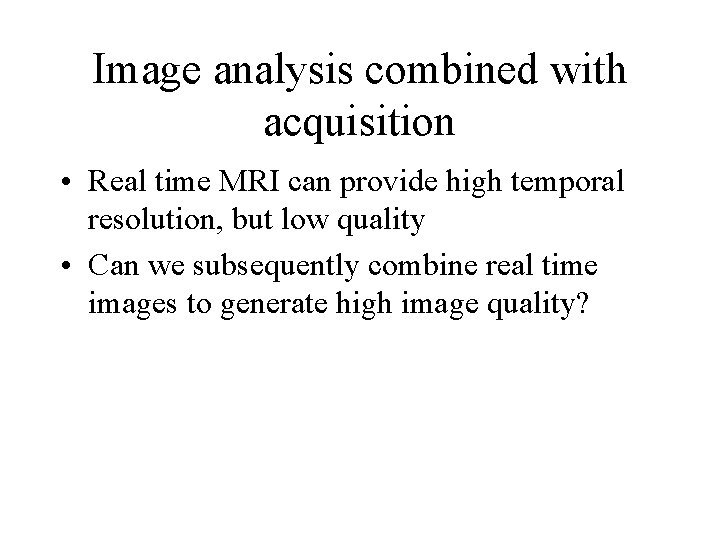 Image analysis combined with acquisition

• Real time MRI can provide high temporal resolution, but low quality
• Can we subsequently combine real time images to generate high image quality?